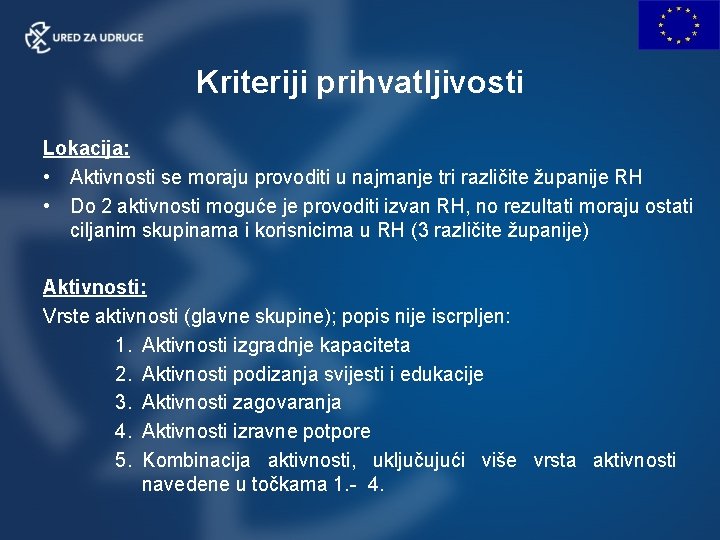 URED ZA UDRUGE

Kriteriji prihvatljivosti

Lokacija:
• Aktivnosti se moraju provoditi u najmanje tri različite županije RH
• Do 2 aktivnosti moguće je provoditi izvan RH, no rezultati moraju ostati ciljanim skupinama i korisnicima u RH (3 različite županije)

Aktivnosti:
Vrste aktivnosti (glavne skupine); popis nije iscrpljen:
1. Aktivnosti izgradnje kapaciteta
2. Aktivnosti podizanja svijesti i edukacije
3. Aktivnosti zagovaranja
4. Aktivnosti izravne potpore
5. Kombinacija aktivnosti, uključujući više vrsta aktivnosti navedene u točkama 1.- 4.